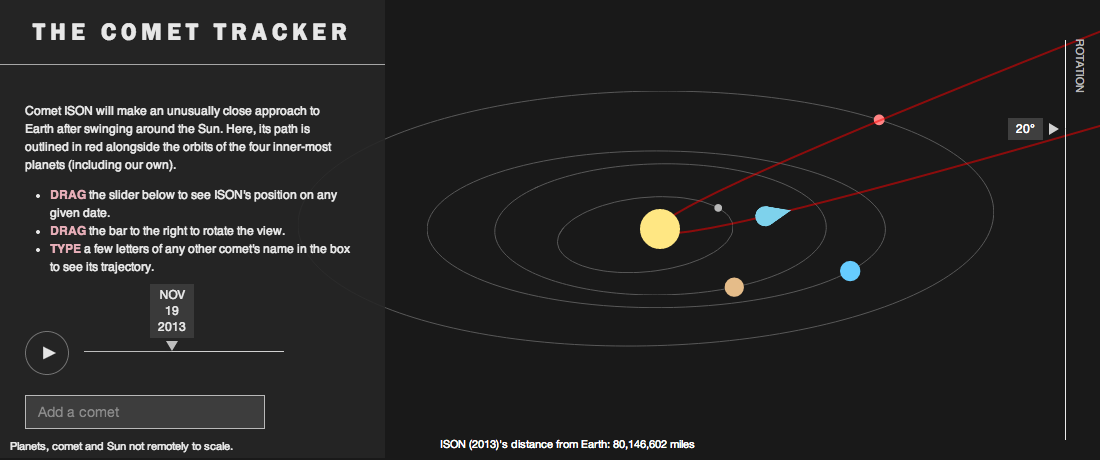 THE COMET TRACKER

Comet ISON will make an unusually close approach to Earth after swinging around the Sun. Here, its path is outlined in red alongside the orbits of the four inner-most planets (including our own).

- DRAG the slider below to see ISON's position on any given date.
- DRAG the bar to the right to rotate the view.
- TYPE a few letters of any other comet's name in the box to see its trajectory.

NOV
19
2013

Add a comet

Planets, comet and Sun not remotely to scale.

ROTATION

20°

ISON (2013)'s distance from Earth: 80,146,602 miles